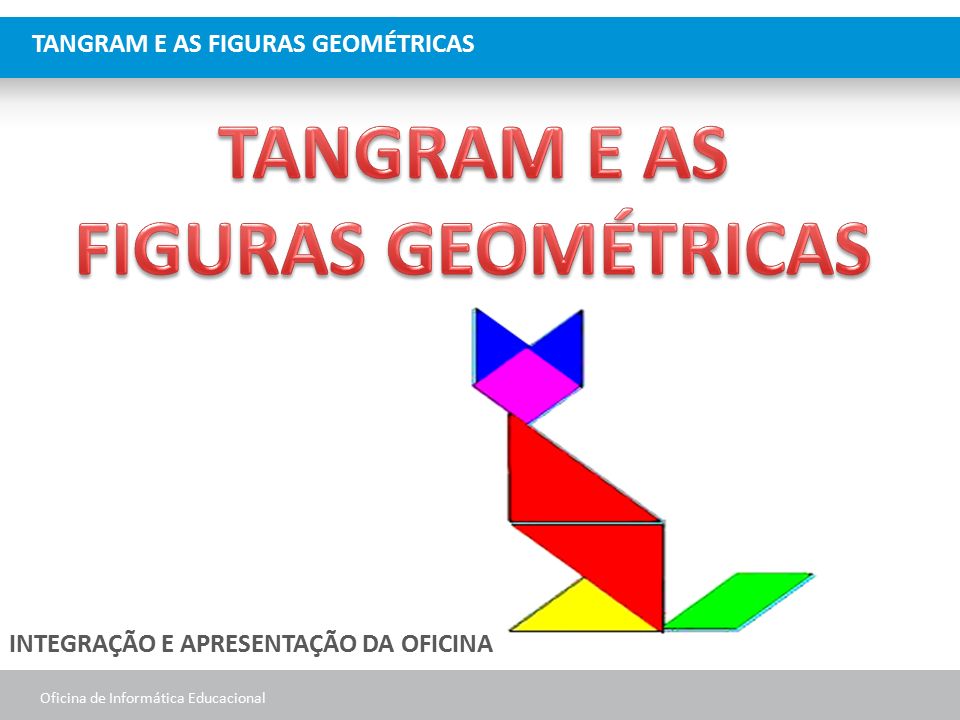 TANGRAM E AS FIGURAS GEOMÉTRICAS

TANGRAM E AS FIGURAS GEOMÉTRICAS

INTEGRAÇÃO E APRESENTAÇÃO DA OFICINA

Oficina de Informática Educacional